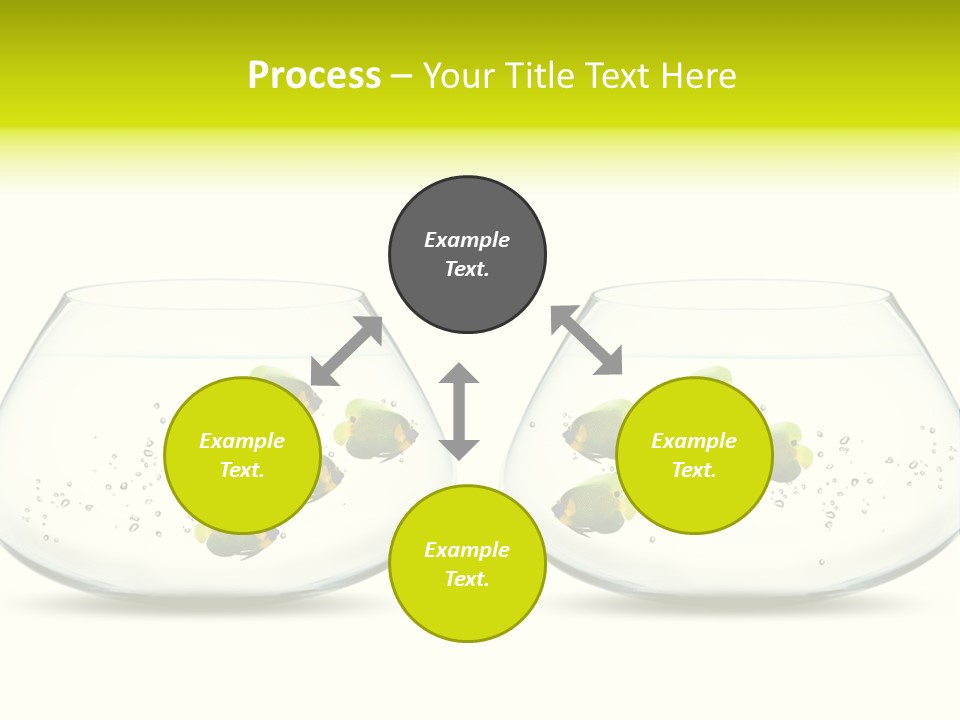 Process – Your Title Text Here

Example Text.

Example Text.

Example Text.

Example Text.